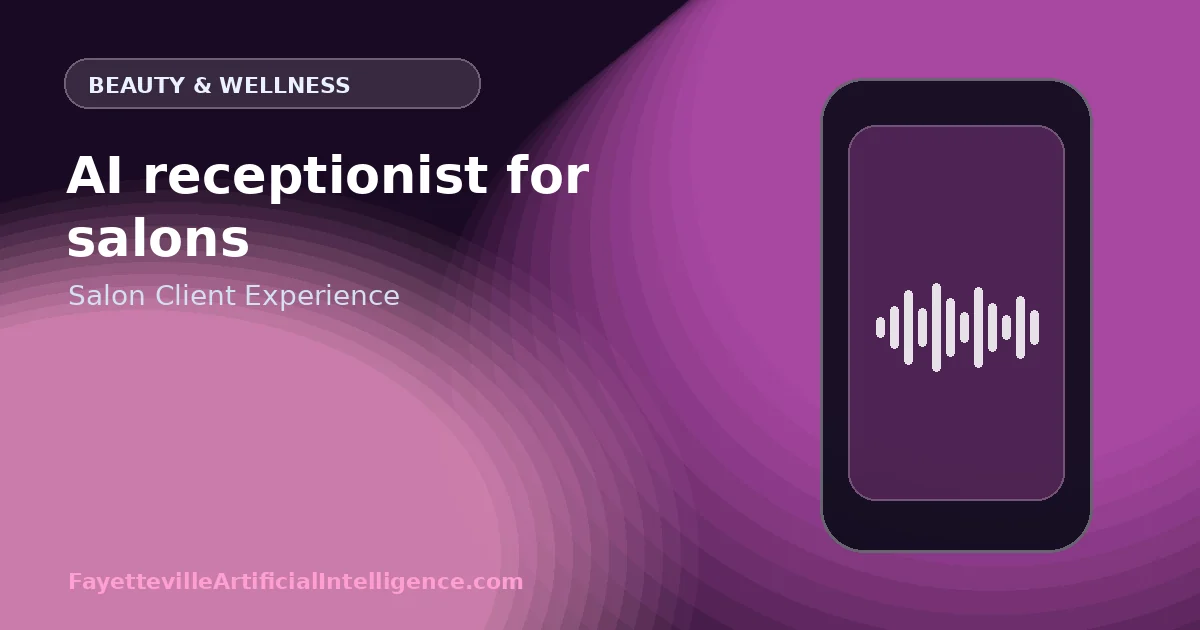 BEAUTY & WELLNESS

AI receptionist for salons

Salon Client Experience

FayettevilleArtificialIntelligence.com